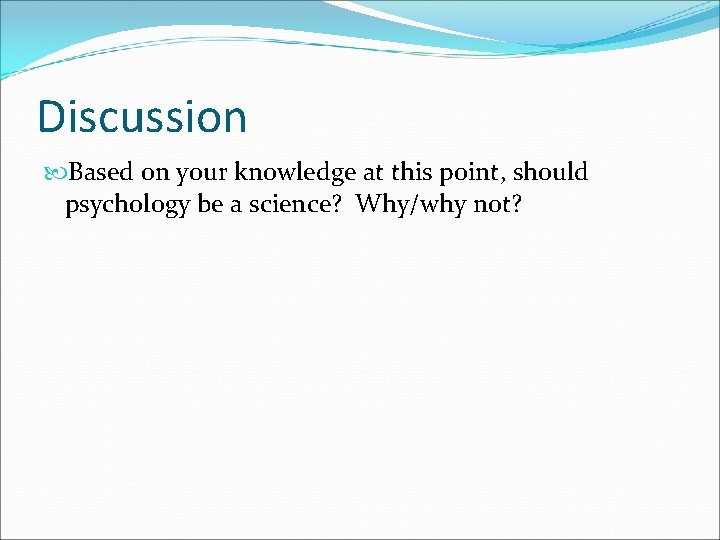 Discussion

Based on your knowledge at this point, should psychology be a science?  Why/why not?